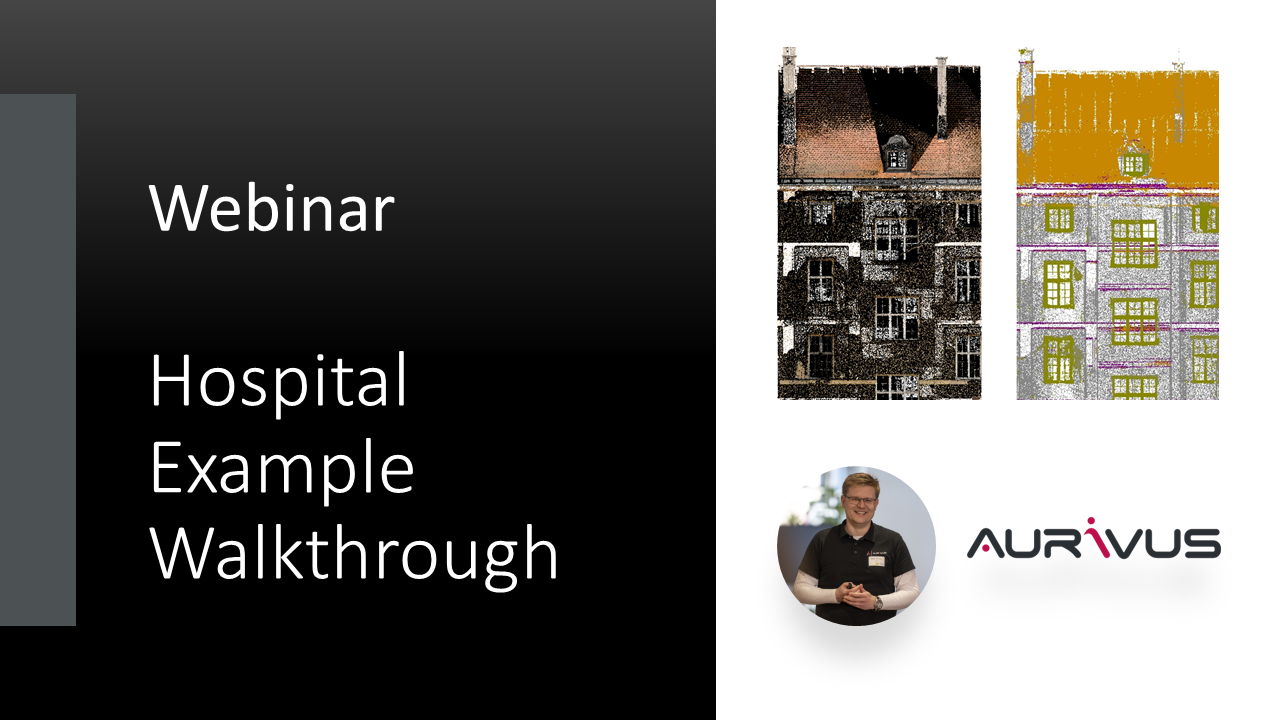 Webinar

Hospital Example Walkthrough

AURIVUS